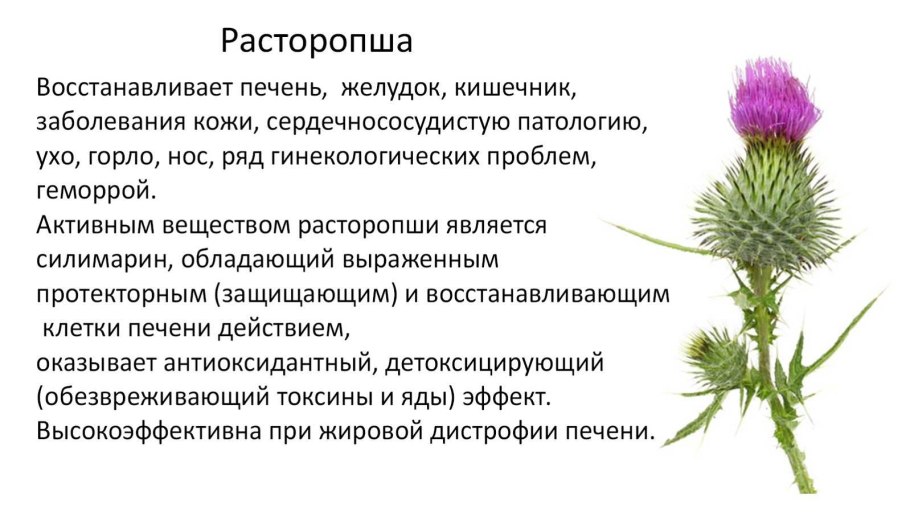 Расторопша

Восстанавливает печень, желудок, кишечник, заболевания кожи, сердечнососудистую патологию, ухо, горло, нос, ряд гинекологических проблем, геморрой.
Активным веществом расторопши является силимарин, обладающий выраженным протекторным (защищающим) и восстанавливающим клетки печени действием,
оказывает антиоксидантный, детоксицирующий (обезвреживающий токсины и яды) эффект.
Высокоэффективна при жировой дистрофии печени.